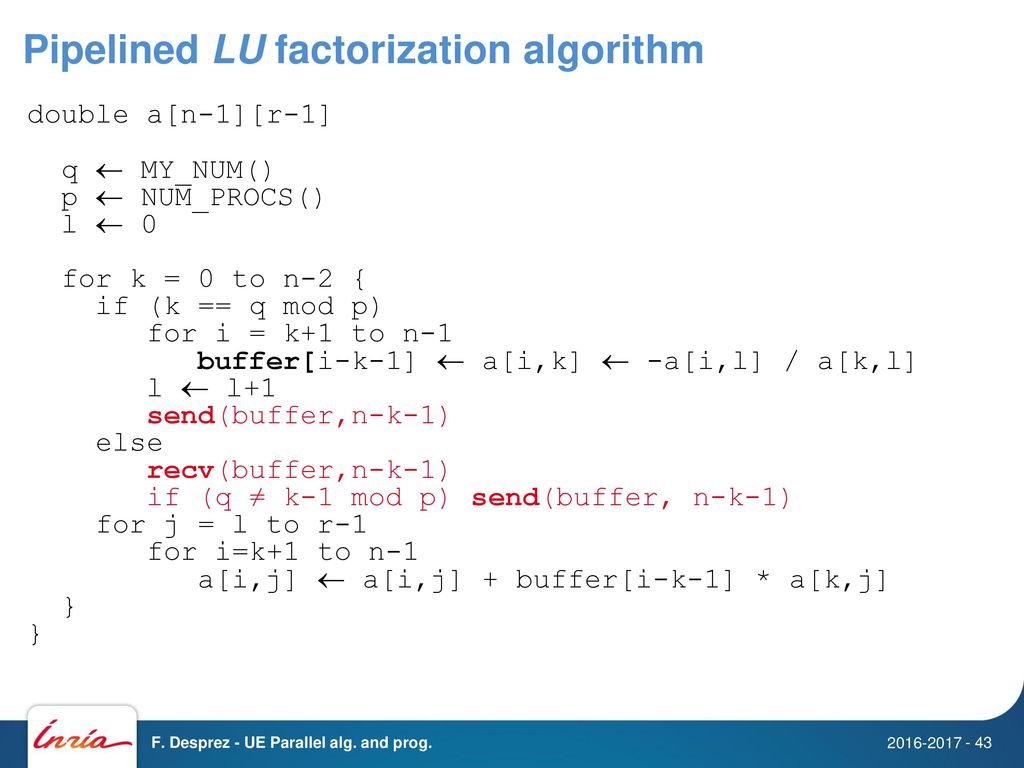 Pipelined LU factorization algorithm

double a[n-1][r-1]

q ← MY_NUM()
p ← NUM_PROCS()
l ← 0

for k = 0 to n-2 {
  if (k == q mod p)
    for i = k+1 to n-1
      buffer[i-k-1] ← a[i,k] ← -a[i,l] / a[k,l]
    l ← l+1
    send(buffer,n-k-1)
  else
    recv(buffer,n-k-1)
    if (q ≠ k-1 mod p) send(buffer, n-k-1)
  for j = l to r-1
    for i=k+1 to n-1
      a[i,j] ← a[i,j] + buffer[i-k-1] * a[k,j]
  }
}

Inria

F. Desprez - UE Parallel alg. and prog.

2016-2017 - 43